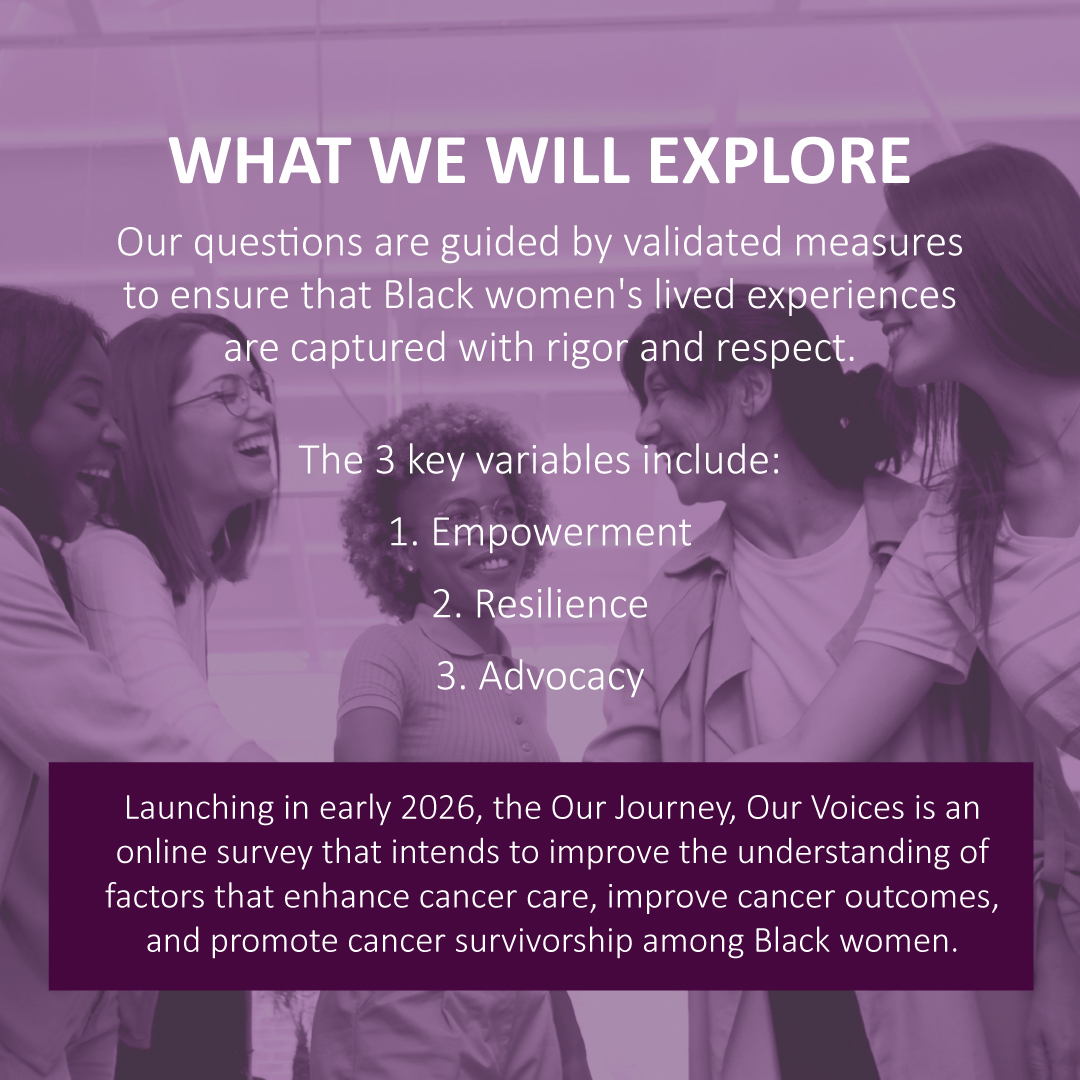 WHAT WE WILL EXPLORE

Our questions are guided by validated measures to ensure that Black women's lived experiences are captured with rigor and respect.

The 3 key variables include:

1. Empowerment

2. Resilience

3. Advocacy

Launching in early 2026, the Our Journey, Our Voices is an online survey that intends to improve the understanding of factors that enhance cancer care, improve cancer outcomes, and promote cancer survivorship among Black women.